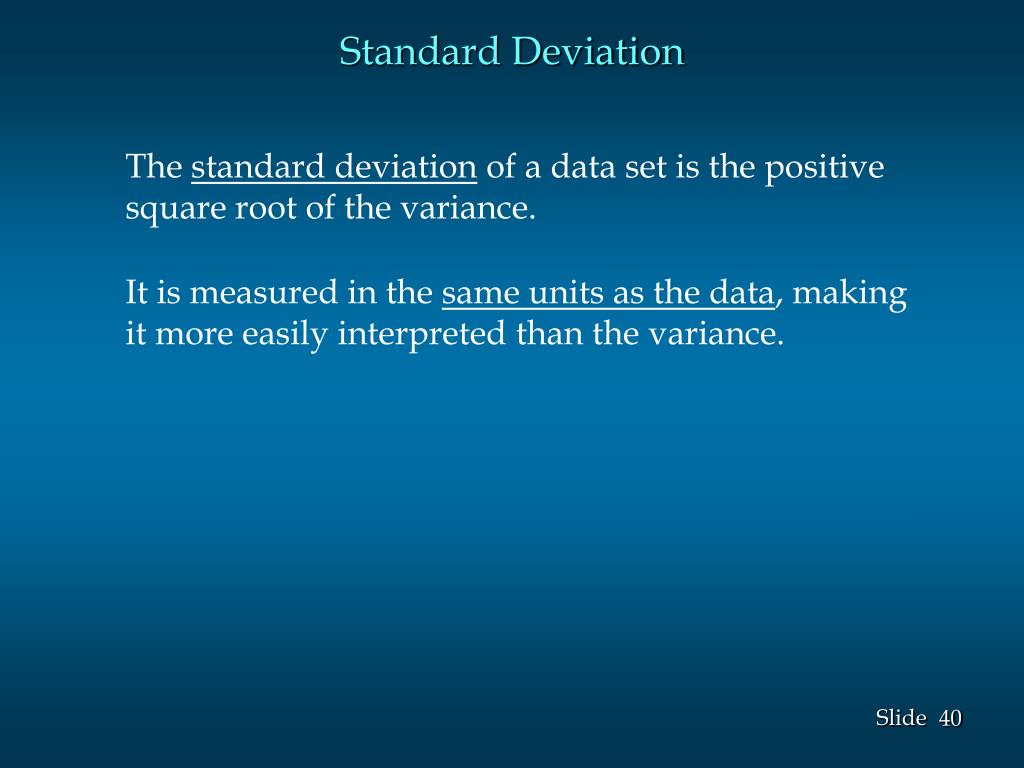 Standard Deviation

The standard deviation of a data set is the positive square root of the variance.

It is measured in the same units as the data, making it more easily interpreted than the variance.

Slide 40